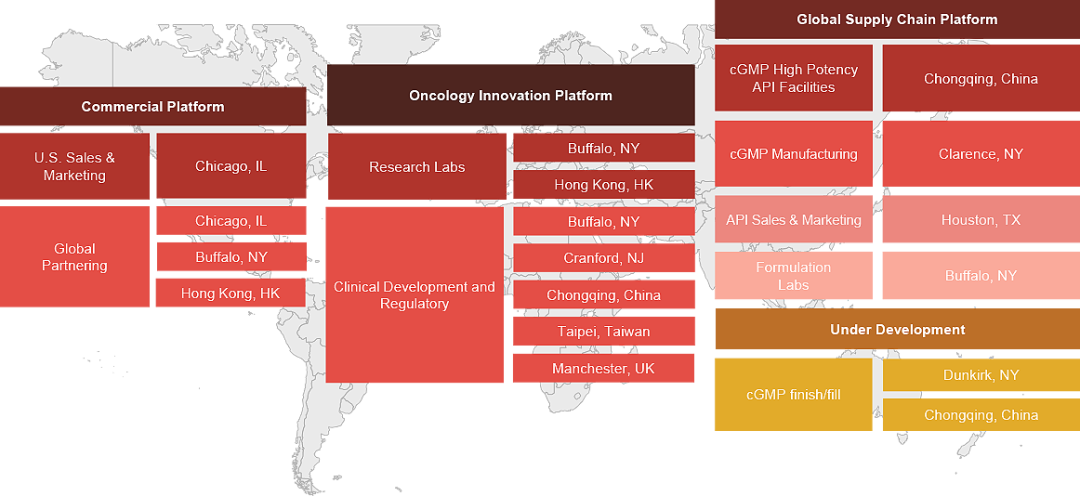 Commercial Platform

U.S. Sales & Marketing

Chicago, IL

Global Partnering

Chicago, IL

Buffalo, NY

Hong Kong, HK

Oncology Innovation Platform

Research Labs

Buffalo, NY

Hong Kong, HK

Clinical Development and Regulatory

Buffalo, NY

Cranford, NJ

Chongqing, China

Taipei, Taiwan

Manchester, UK

Global Supply Chain Platform

cGMP High Potency API Facilities

Chongqing, China

cGMP Manufacturing

Clarence, NY

API Sales & Marketing

Houston, TX

Formulation Labs

Buffalo, NY

Under Development

cGMP finish/fill

Dunkirk, NY

Chongqing, China